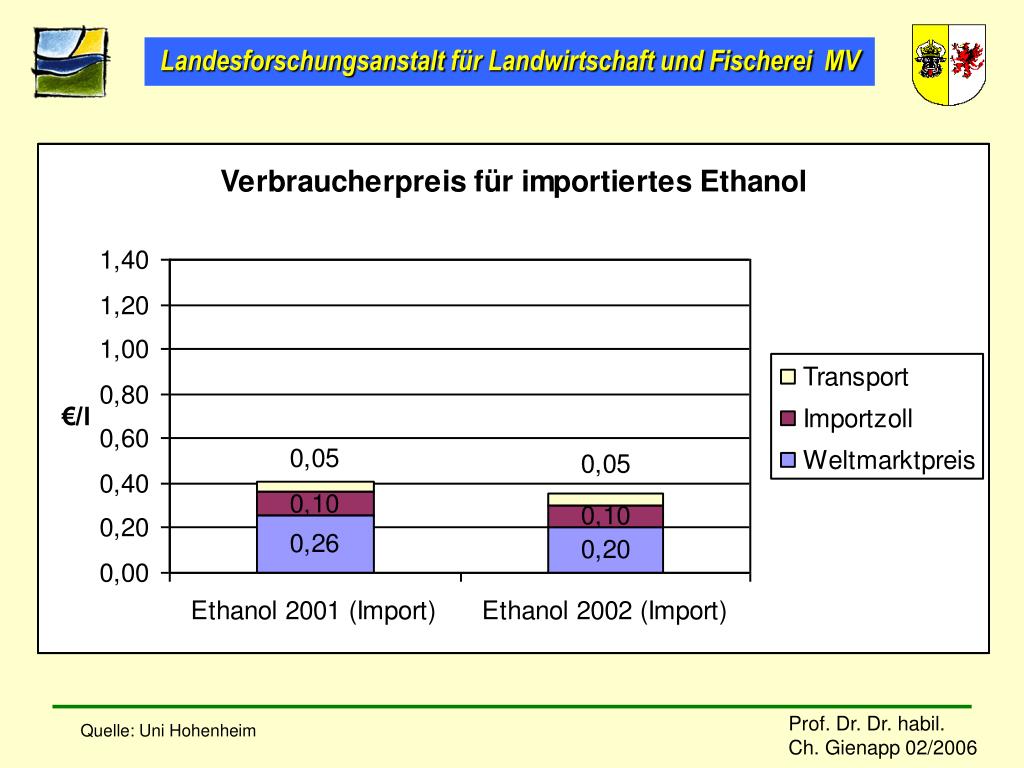 Landesforschungsanstalt für Landwirtschaft und Fischerei MV

Verbraucherpreis für importiertes Ethanol

1,40
1,20
1,00
0,80
0,60
0,40
0,20
0,00

€/l

0,05
0,10
0,26

0,05
0,10
0,20

Ethanol 2001 (Import)
Ethanol 2002 (Import)

Transport
Importzoll
Weltmarktpreis

Quelle: Uni Hohenheim

Prof. Dr. Dr. habil.
Ch. Gienapp 02/2006